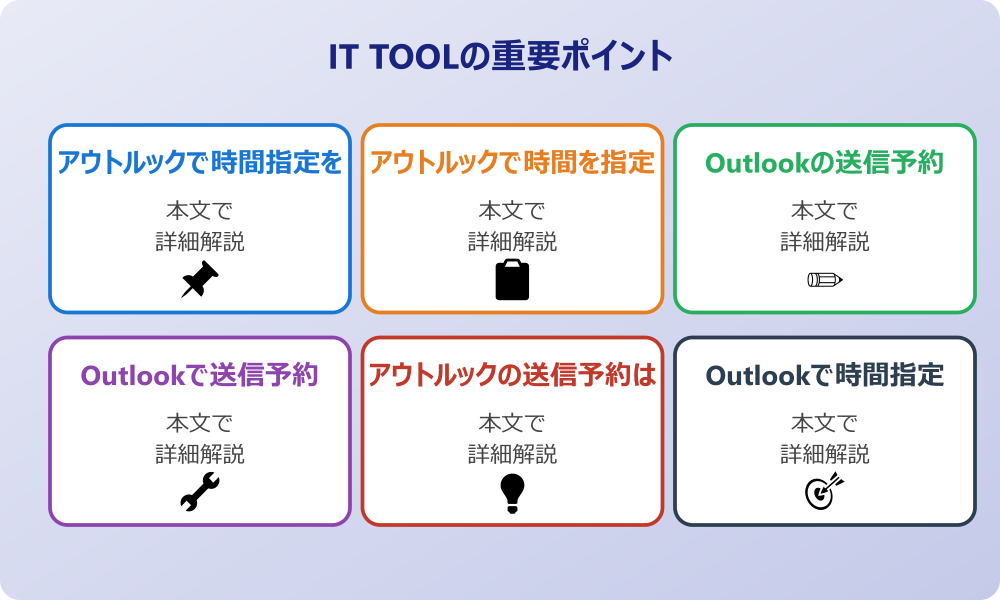 IT TOOLの重要ポイント

アウトルックで時間指定を

本文で
詳細解説

アウトルックで時間を指定

本文で
詳細解説

Outlookの送信予約

本文で
詳細解説

Outlookで送信予約

本文で
詳細解説

アウトルックの送信予約は

本文で
詳細解説

Outlookで時間指定

本文で
詳細解説